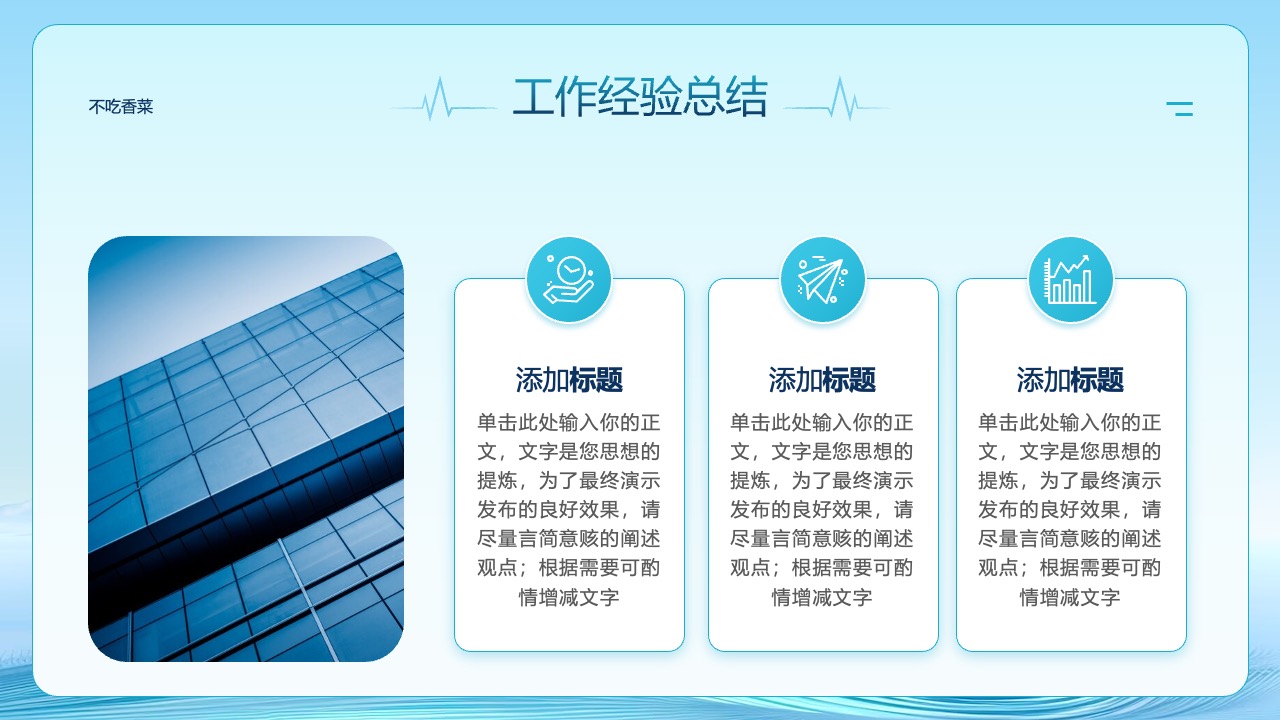 不吃香菜

工作经验总结

添加标题

单击此处输入你的正文，文字是您思想的提炼，为了最终演示发布的良好效果，请尽量言简意赅的阐述观点；根据需要可酌情增减文字

添加标题

单击此处输入你的正文，文字是您思想的提炼，为了最终演示发布的良好效果，请尽量言简意赅的阐述观点；根据需要可酌情增减文字

添加标题

单击此处输入你的正文，文字是您思想的提炼，为了最终演示发布的良好效果，请尽量言简意赅的阐述观点；根据需要可酌情增减文字